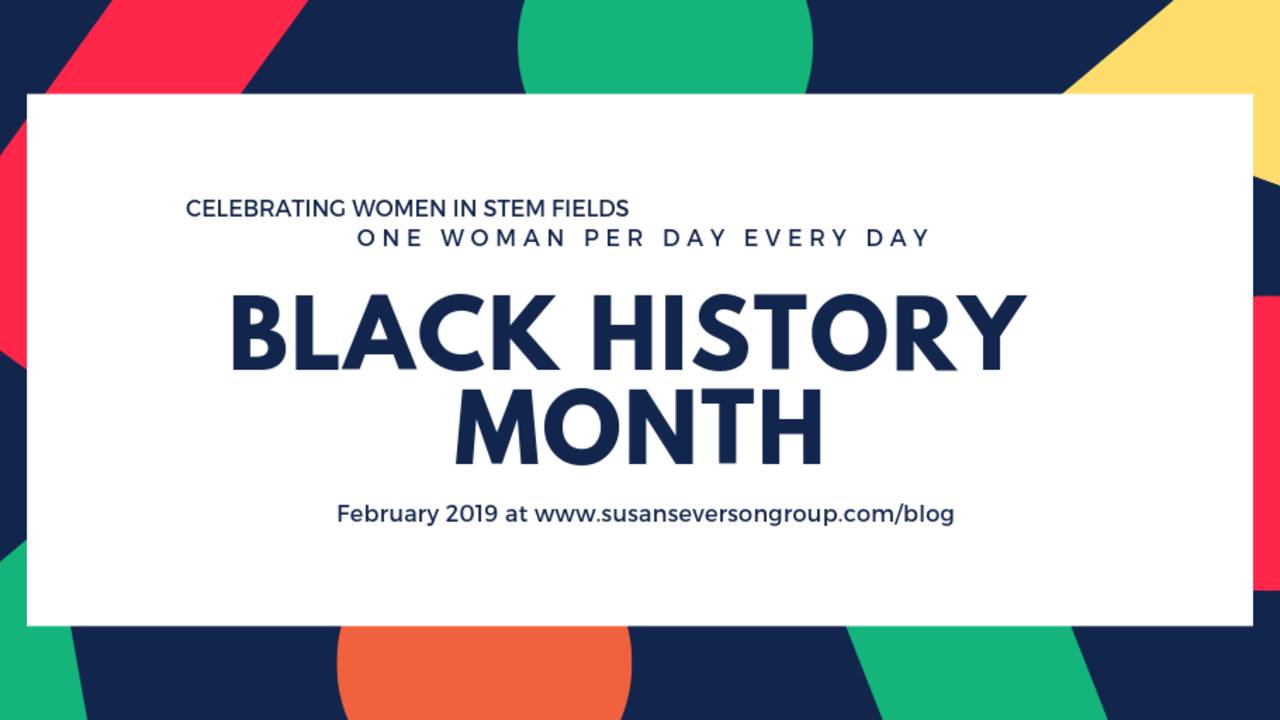 CELEBRATING WOMEN IN STEM FIELDS
ONE WOMAN PER DAY EVERY DAY

BLACK HISTORY MONTH

February 2019 at www.susanseversongroup.com/blog